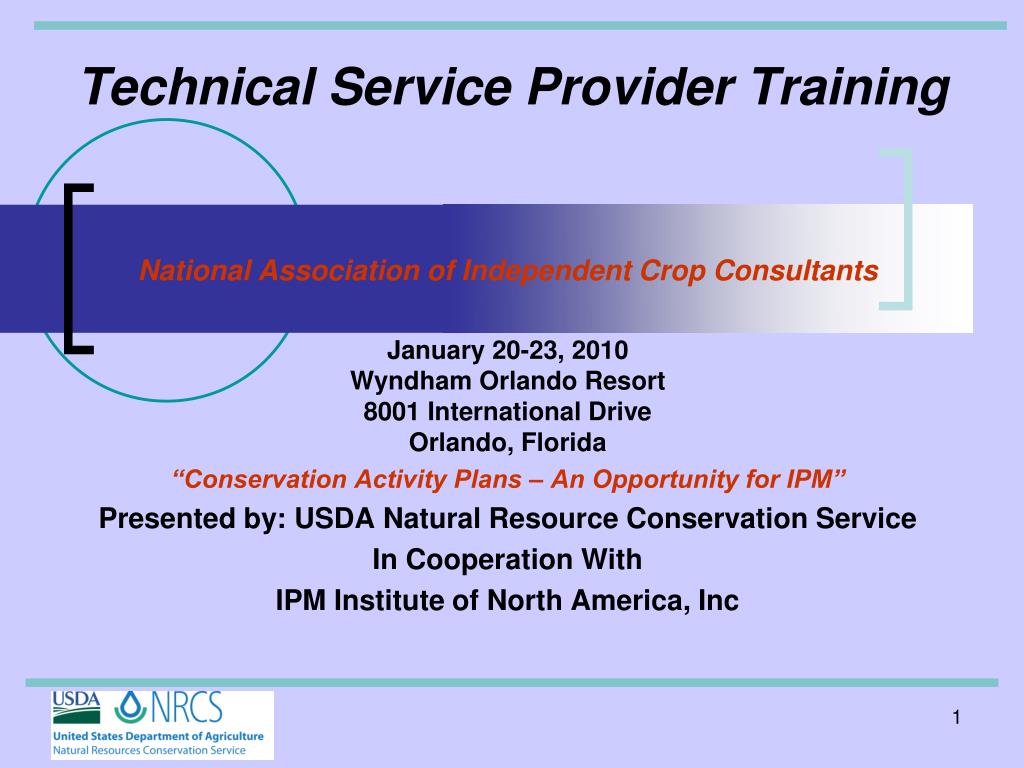 Technical Service Provider Training

National Association of Independent Crop Consultants

January 20-23, 2010
Wyndham Orlando Resort
8001 International Drive
Orlando, Florida

“Conservation Activity Plans – An Opportunity for IPM”

Presented by: USDA Natural Resource Conservation Service
In Cooperation With
IPM Institute of North America, Inc

USDA NRCS
United States Department of Agriculture
Natural Resources Conservation Service

1